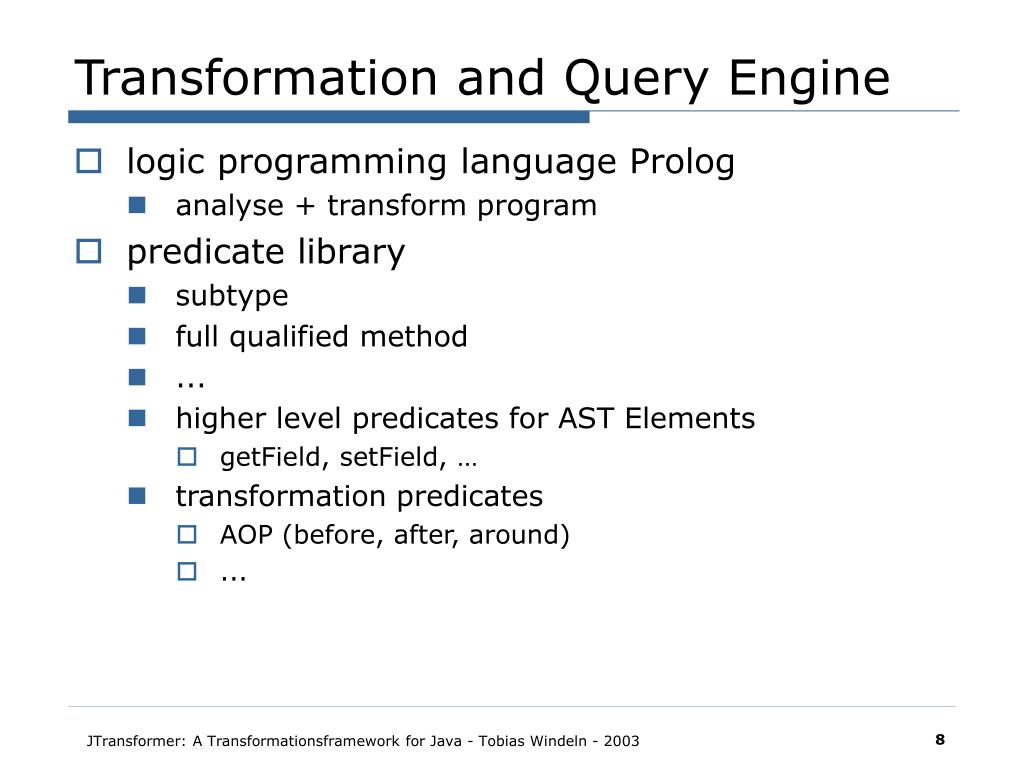 Transformation and Query Engine

logic programming language Prolog

analyse + transform program

predicate library

subtype

full qualified method

...

higher level predicates for AST Elements

getField, setField, …

transformation predicates

AOP (before, after, around)

...

JTransformer: A Transformationsframework for Java - Tobias Windeln - 2003

8